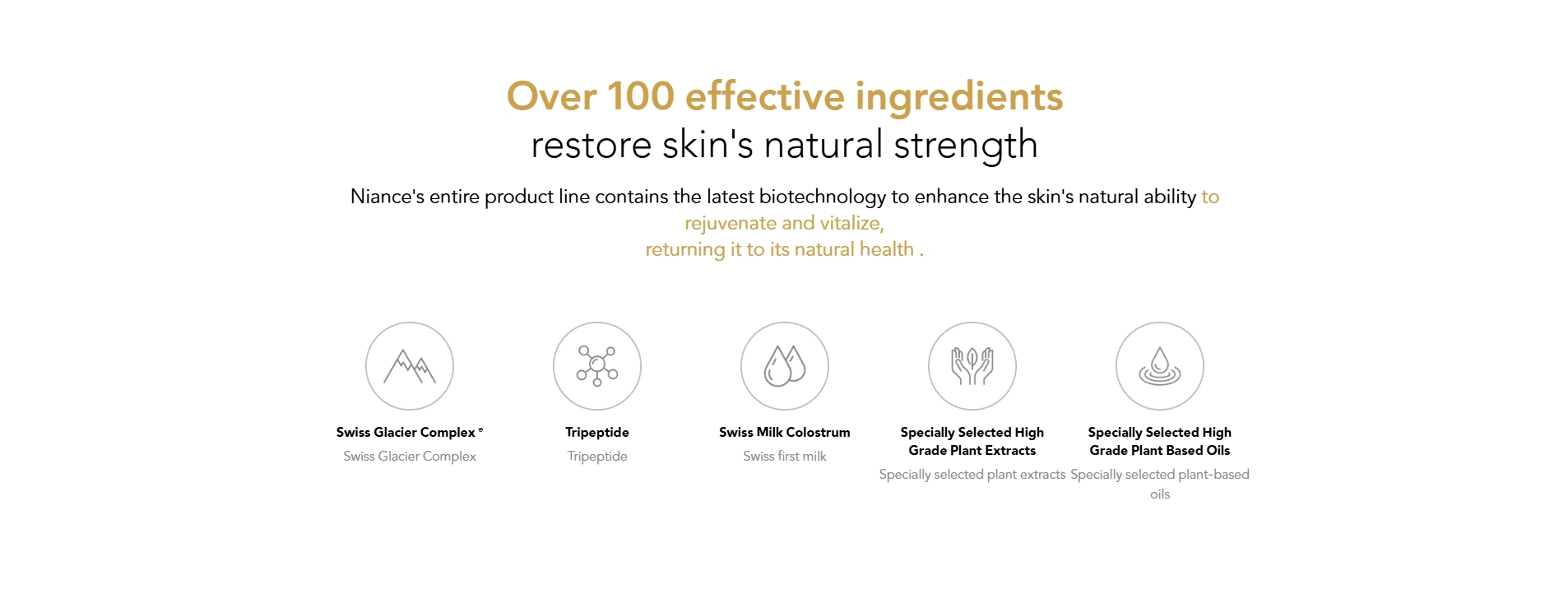 Over 100 effective ingredients
restore skin's natural strength

Niance's entire product line contains the latest biotechnology to enhance the skin's natural ability to rejuvenate and vitalize,
returning it to its natural health .

Swiss Glacier Complex ®
Swiss Glacier Complex

Tripeptide
Tripeptide

Swiss Milk Colostrum
Swiss first milk

Specially Selected High Grade Plant Extracts
Specially selected plant extracts

Specially Selected High Grade Plant Based Oils
Specially selected plant-based oils